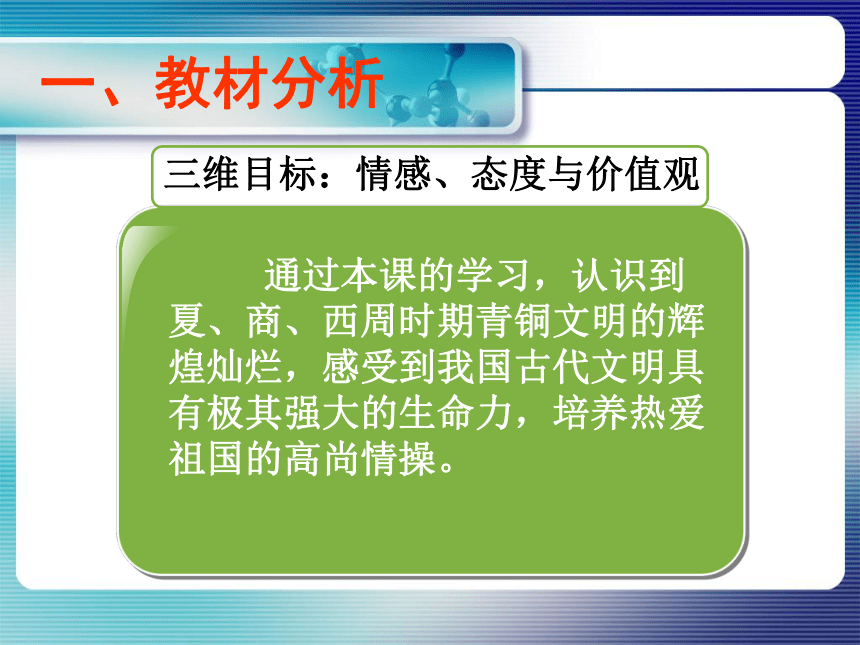 一、教材分析

三维目标：情感、态度与价值观

通过本课的学习，认识到夏、商、西周时期青铜文明的辉煌灿烂，感受到我国古代文明具有极其强大的生命力，培养热爱祖国的高尚情操。